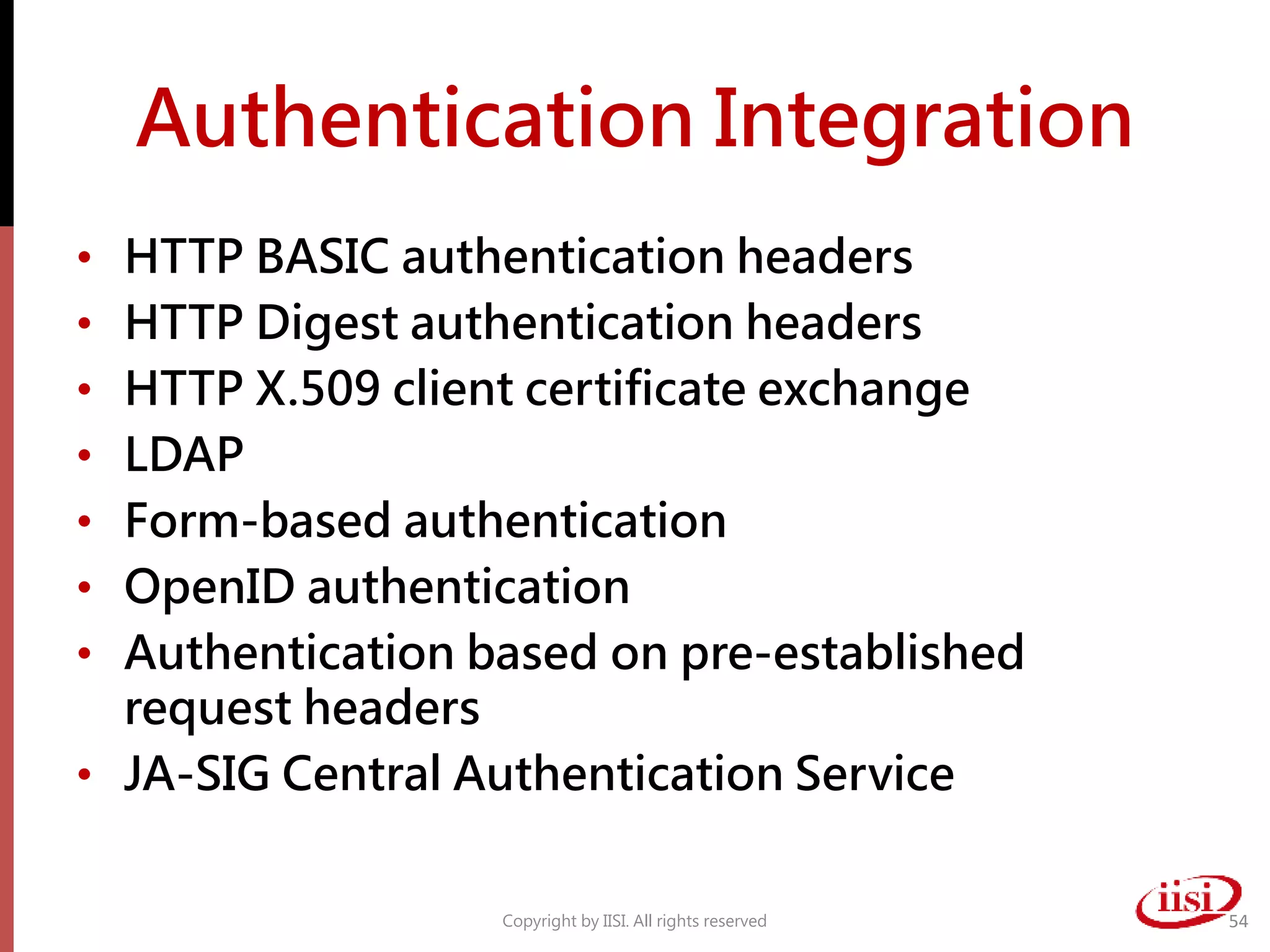 Authentication Integration

• HTTP BASIC authentication headers
• HTTP Digest authentication headers
• HTTP X.509 client certificate exchange
• LDAP
• Form-based authentication
• OpenID authentication
• Authentication based on pre-established request headers
• JA-SIG Central Authentication Service

Copyright by IISI. All rights reserved

iisi

54